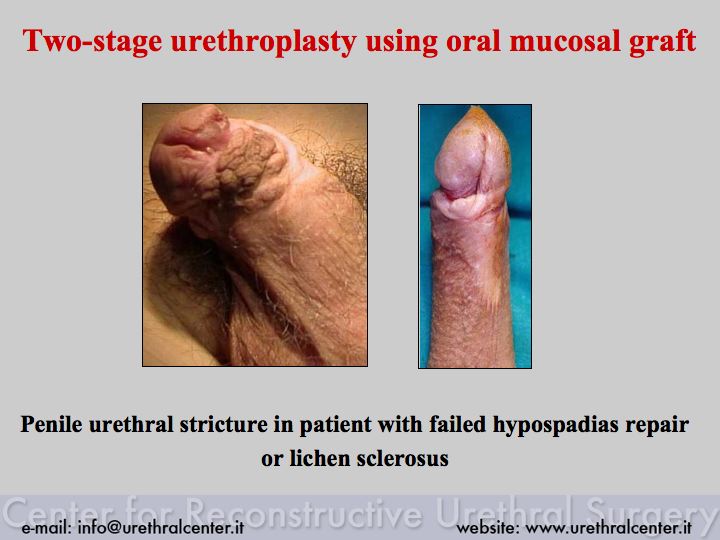 Two-stage urethroplasty using oral mucosal graft

Penile urethral stricture in patient with failed hypospadias repair or lichen sclerosus

Center for Reconstructive Urethral Surgery

e-mail: info@urethralcenter.it

website: www.urethralcenter.it